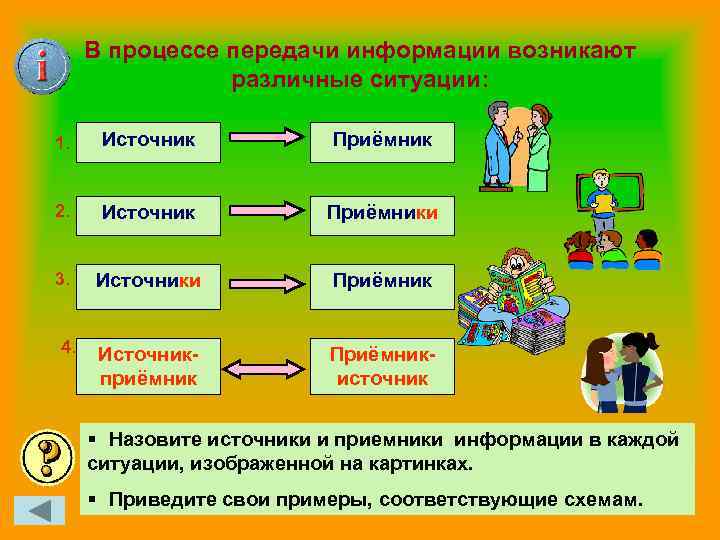 i

В процессе передачи информации возникают различные ситуации:

1. Источник Приёмник

2. Источник Приёмники

3. Источники Приёмник

4. Источник-приёмник Приёмник-источник

?

▪ Назовите источники и приемники информации в каждой ситуации, изображенной на картинках.

▪ Приведите свои примеры, соответствующие схемам.